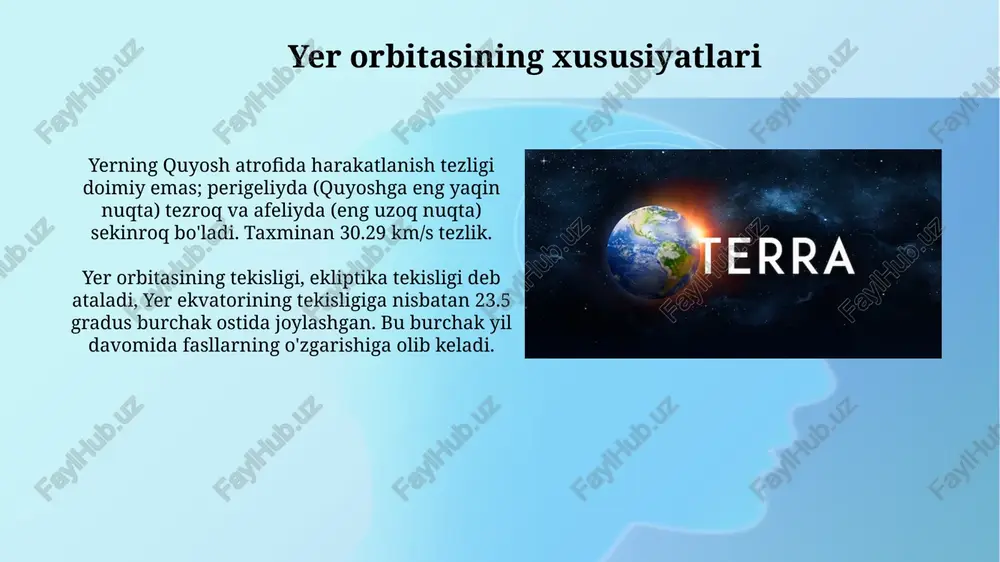 Yer orbitasining xususiyatlari

Yerning Quyosh atrofida harakatlanish tezligi doimiy emas; perigeliyda (Quyoshga eng yaqin nuqta) tezroq va afeliyda (eng uzoq nuqta) sekinroq bo'ladi. Taxminan 30.29 km/s tezlik.

Yer orbitasining tekisligi, ekliptika tekisligi deb ataladi, Yer ekvatorining tekisligiga nisbatan 23.5 gradus burchak ostida joylashgan. Bu burchak yil davomida fasllarning o'zgarishiga olib keladi.

TERRA

FaylHub.uz